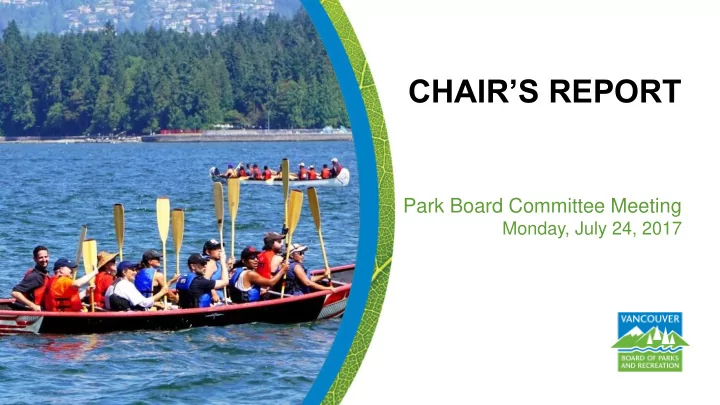 CHAIR'S REPORT

Park Board Committee Meeting
Monday, July 24, 2017

VANCOUVER
BOARD OF PARKS AND RECREATION